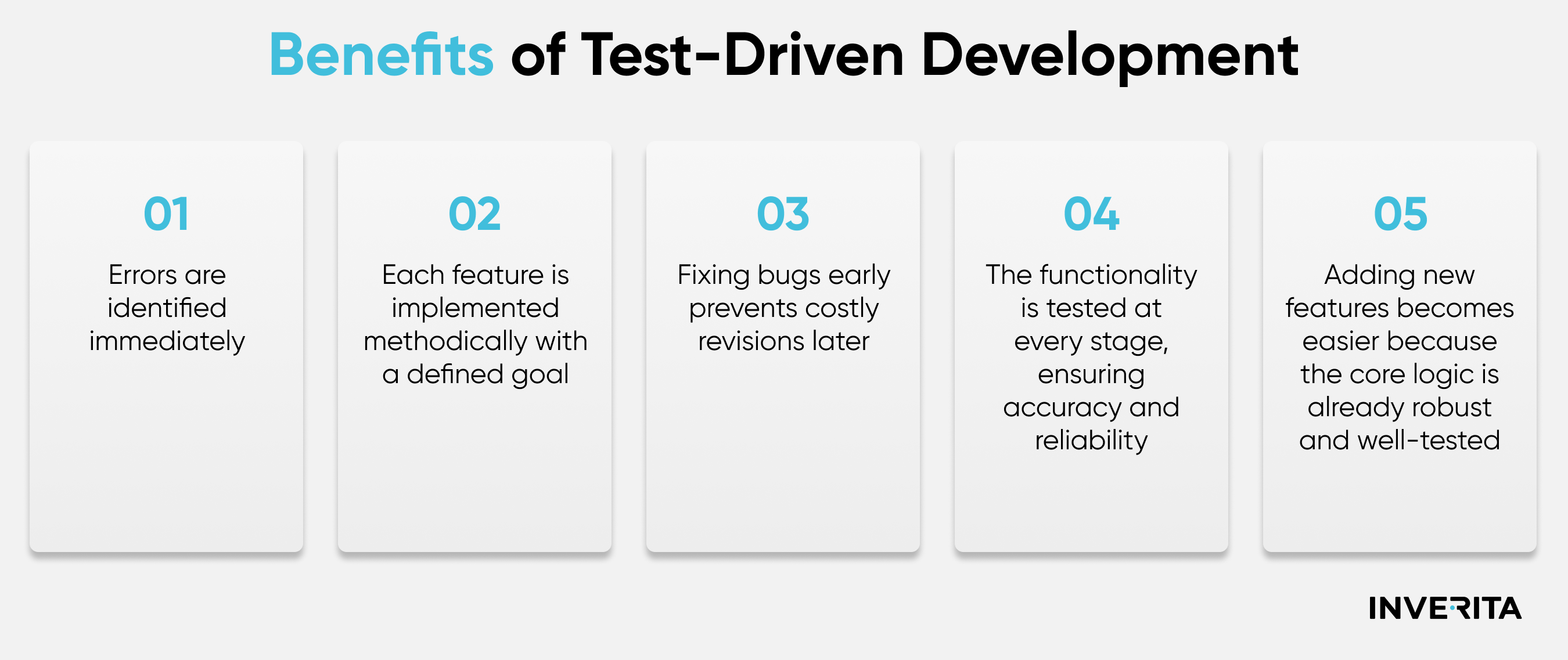 Benefits of Test-Driven Development

01

Errors are identified immediately

02

Each feature is implemented methodically with a defined goal

03

Fixing bugs early prevents costly revisions later

04

The functionality is tested at every stage, ensuring accuracy and reliability

05

Adding new features becomes easier because the core logic is already robust and well-tested

INVERITA